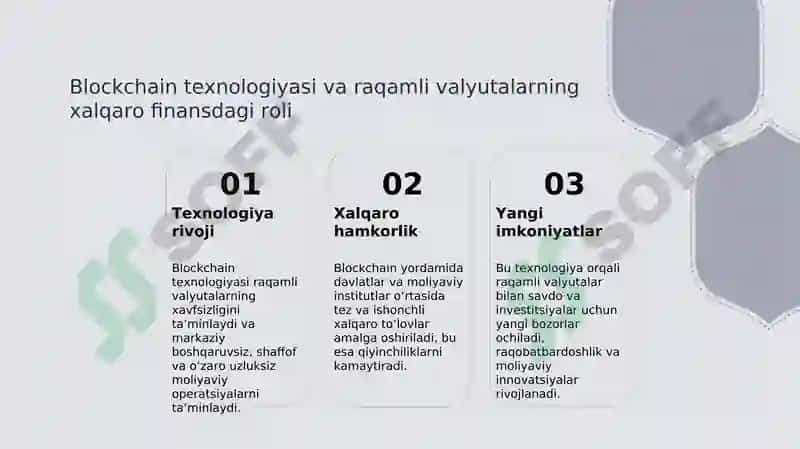 Blockchain texnologiyasi va raqamli valyutalarning xalqaro finansdagi roli

01

Texnologiya rivoji

Blockchain texnologiyasi raqamli valyutalarning xavfsizligini ta'minlaydi va markaziy boshqaruvsiz, shaffof va o'zaro uzluksiz moliyaviy operatsiyalarni ta'minlaydi.

02

Xalqaro hamkorlik

Blockchain yordamida davlatlar va moliyaviy institutlar o'rtasida tez va ishonchli xalqaro to'lovlar amalga oshiriladi, bu esa qiyinchiliklarni kamaytiradi.

03

Yangi imkoniyatlar

Bu texnologiya orqali raqamli valyutalar bilan savdo va investitsiyalar uchun yangi bozorlar ochiladi, raqobatbardoshlik va moliyaviy innovatsiyalar rivojlanadi.

SOFF

SOFF